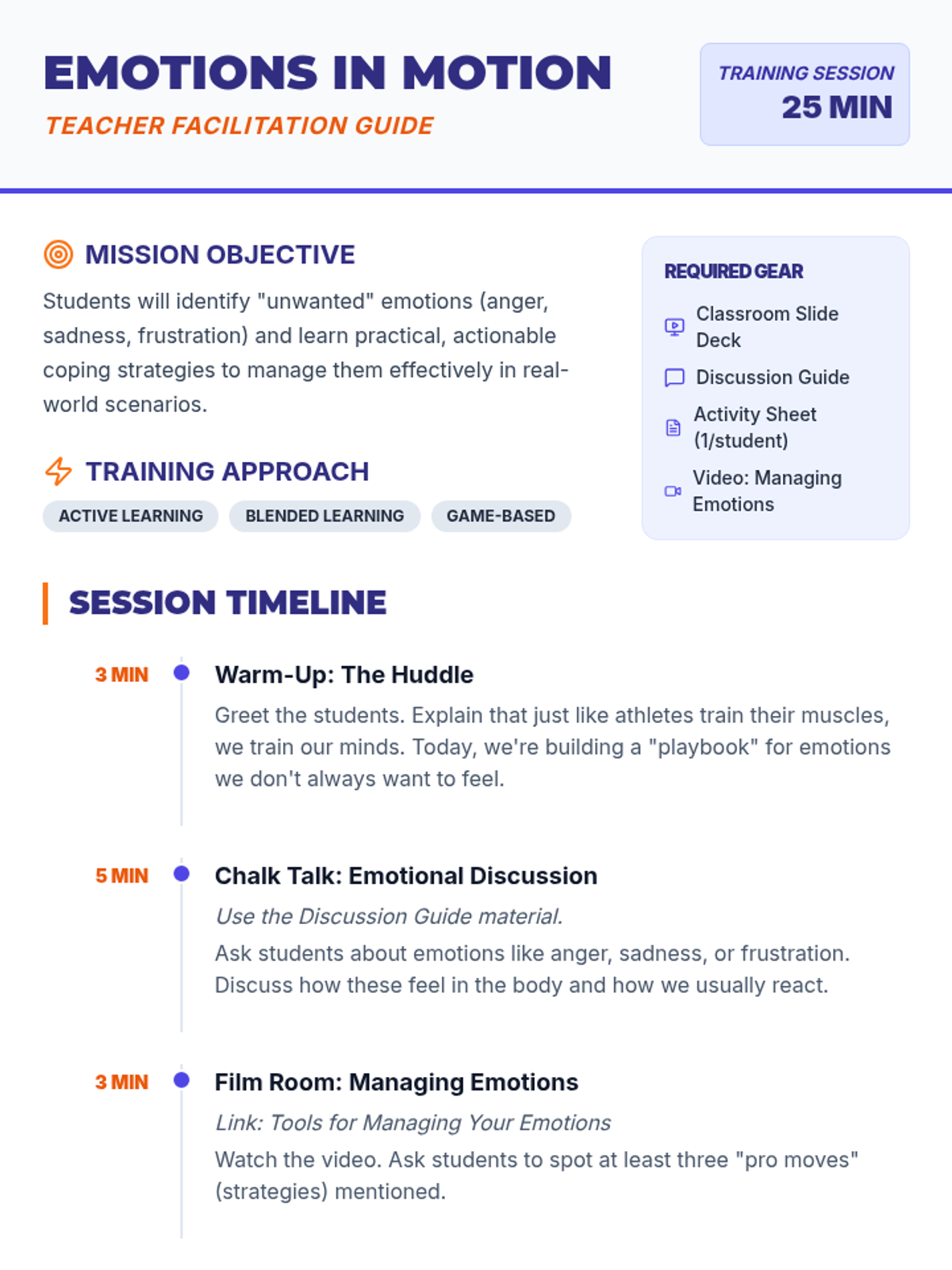 EMOTIONS IN MOTION
TEACHER FACILITATION GUIDE

TRAINING SESSION
25 MIN

MISSION OBJECTIVE
Students will identify "unwanted" emotions (anger, sadness, frustration) and learn practical, actionable coping strategies to manage them effectively in real-world scenarios.

TRAINING APPROACH
ACTIVE LEARNING
BLENDED LEARNING
GAME-BASED

REQUIRED GEAR
Classroom Slide Deck
Discussion Guide
Activity Sheet (1/student)
Video: Managing Emotions

SESSION TIMELINE

3 MIN
Warm-Up: The Huddle
Greet the students. Explain that just like athletes train their muscles, we train our minds. Today, we're building a "playbook" for emotions we don't always want to feel.

5 MIN
Chalk Talk: Emotional Discussion
Use the Discussion Guide material.
Ask students about emotions like anger, sadness, or frustration. Discuss how these feel in the body and how we usually react.

3 MIN
Film Room: Managing Emotions
Link: Tools for Managing Your Emotions
Watch the video. Ask students to spot at least three "pro moves" (strategies) mentioned.